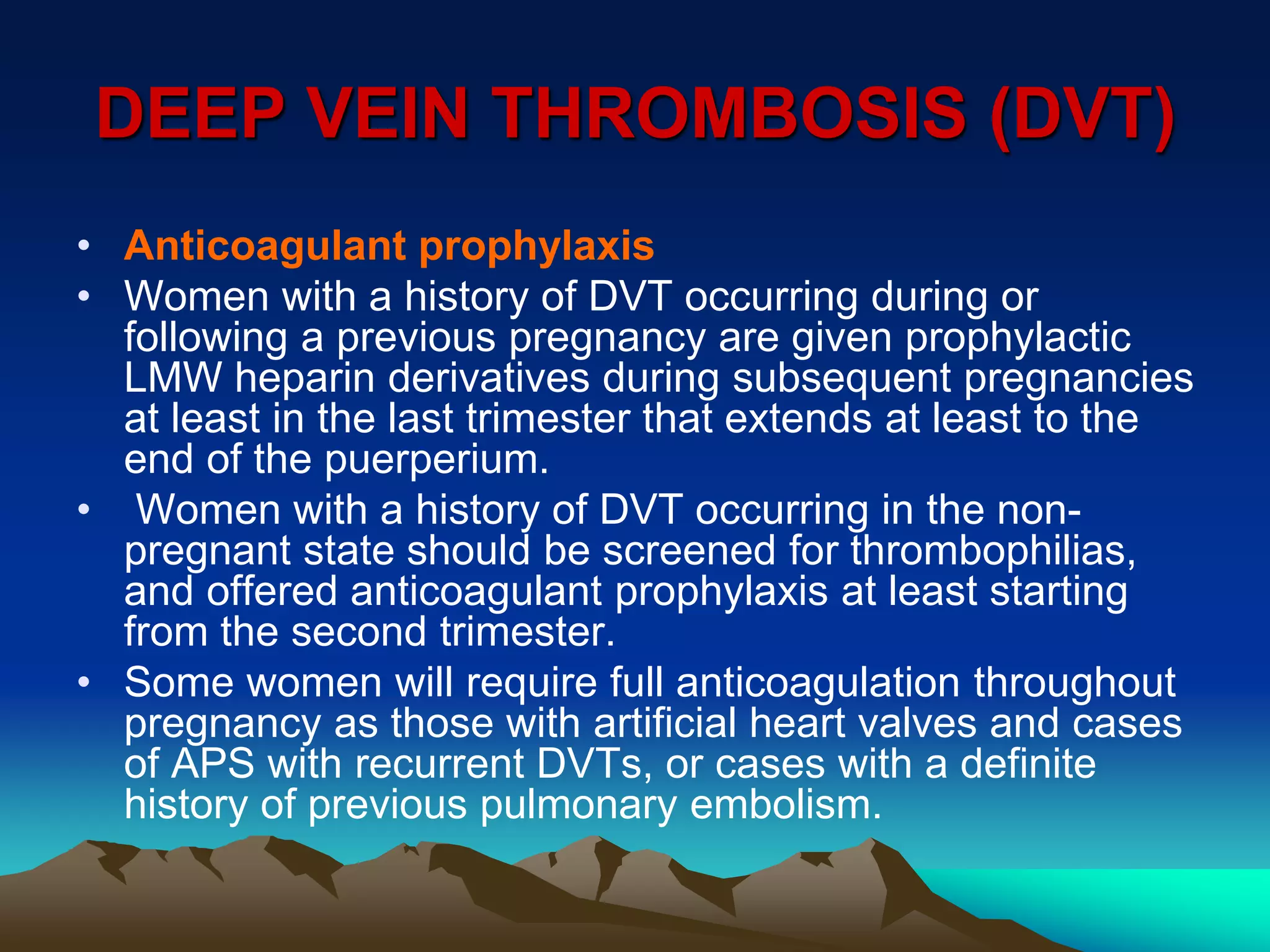 DEEP VEIN THROMBOSIS (DVT)

• Anticoagulant prophylaxis
• Women with a history of DVT occurring during or following a previous pregnancy are given prophylactic LMW heparin derivatives during subsequent pregnancies at least in the last trimester that extends at least to the end of the puerperium.
• Women with a history of DVT occurring in the non-pregnant state should be screened for thrombophilias, and offered anticoagulant prophylaxis at least starting from the second trimester.
• Some women will require full anticoagulation throughout pregnancy as those with artificial heart valves and cases of APS with recurrent DVTs, or cases with a definite history of previous pulmonary embolism.